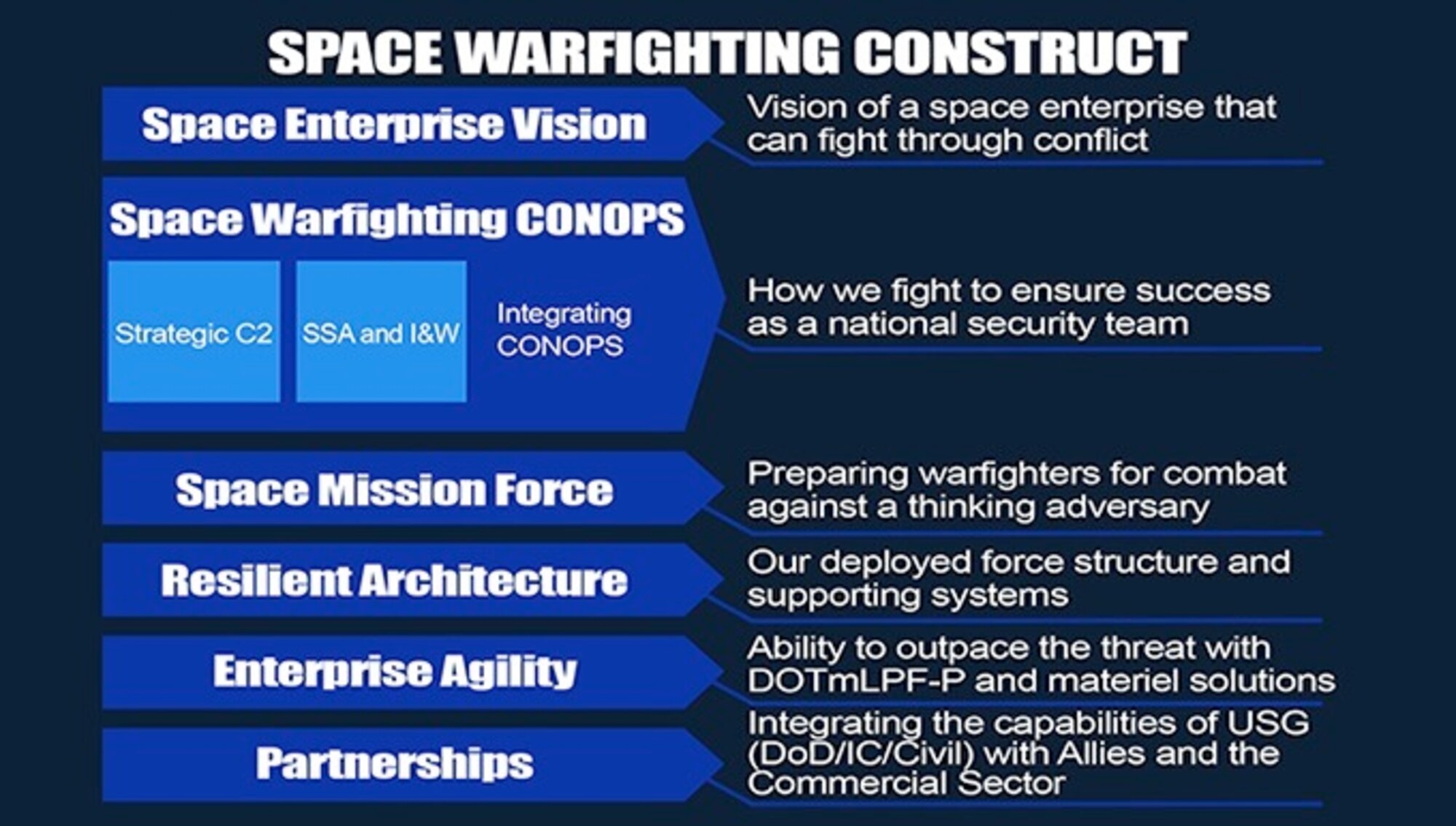 SPACE WARFIGHTING CONSTRUCT

Space Enterprise Vision

Vision of a space enterprise that can fight through conflict

Space Warfighting CONOPS

Strategic C2

SSA and I&W

Integrating CONOPS

How we fight to ensure success as a national security team

Space Mission Force

Preparing warfighters for combat against a thinking adversary

Resilient Architecture

Our deployed force structure and supporting systems

Enterprise Agility

Ability to outpace the threat with DOTmLPF-P and materiel solutions

Partnerships

Integrating the capabilities of USG (DoD/IC/Civil) with Allies and the Commercial Sector